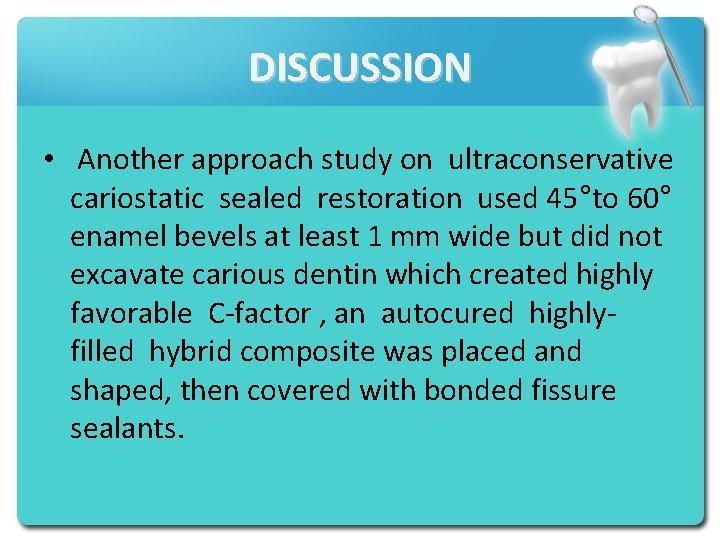 DISCUSSION

• Another approach study on ultraconservative cariostatic sealed restoration used 45°to 60° enamel bevels at least 1 mm wide but did not excavate carious dentin which created highly favorable C-factor , an autocured highly-filled hybrid composite was placed and shaped, then covered with bonded fissure sealants.